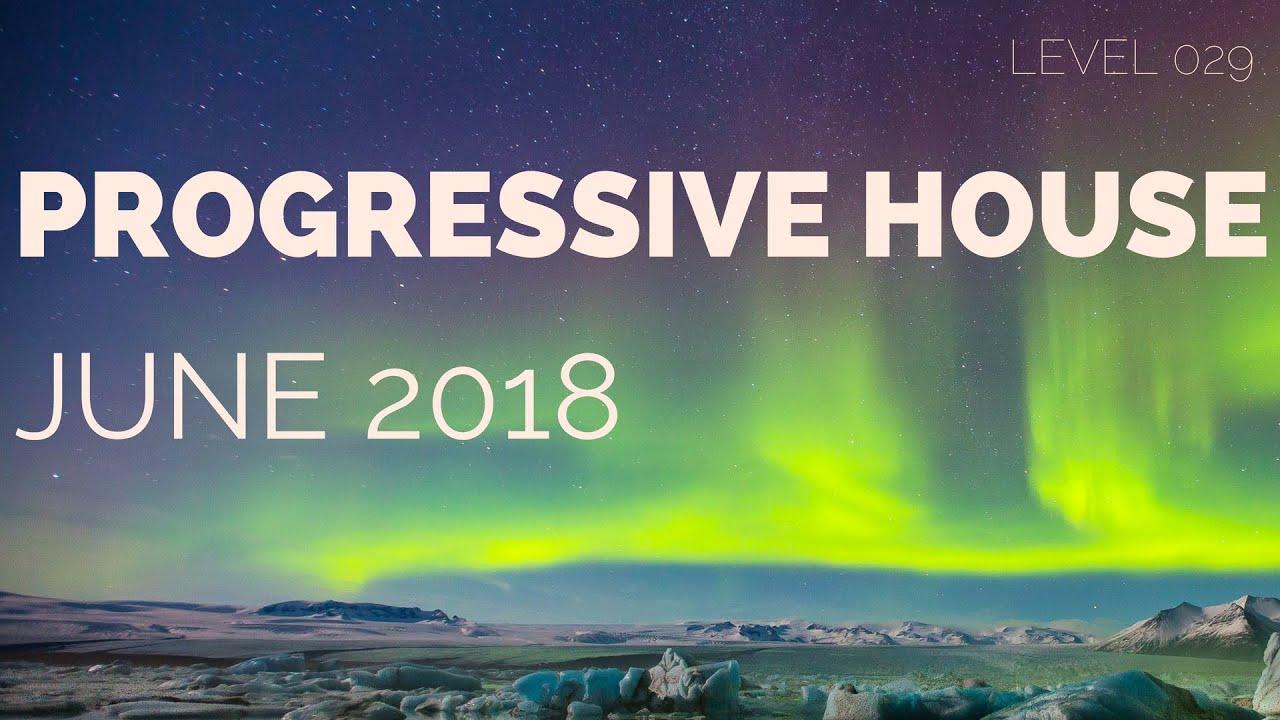 LEVEL 029

PROGRESSIVE HOUSE

JUNE 2018